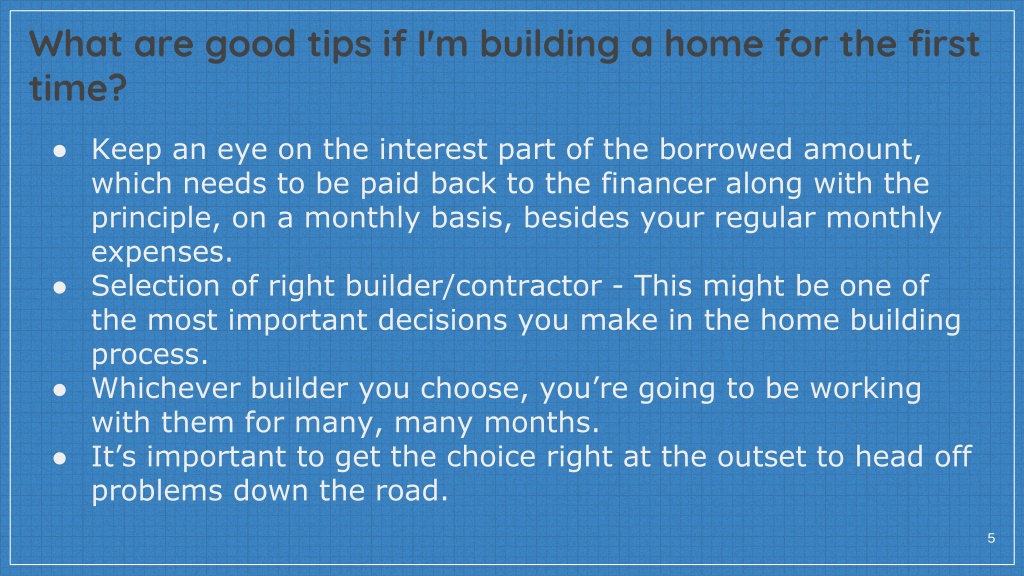 What are good tips if I'm building a home for the first time?

● Keep an eye on the interest part of the borrowed amount, which needs to be paid back to the financer along with the principle, on a monthly basis, besides your regular monthly expenses.
● Selection of right builder/contractor - This might be one of the most important decisions you make in the home building process.
● Whichever builder you choose, you’re going to be working with them for many, many months.
● It’s important to get the choice right at the outset to head off problems down the road.

5